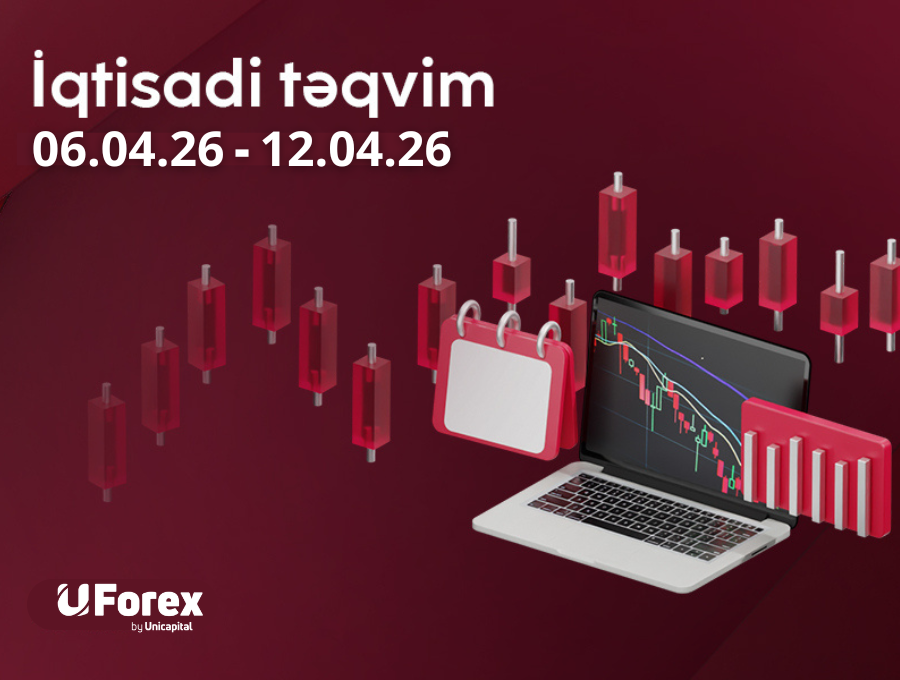 İqtisadi təqvim
06.04.26 - 12.04.26

UForex
by Unicapital